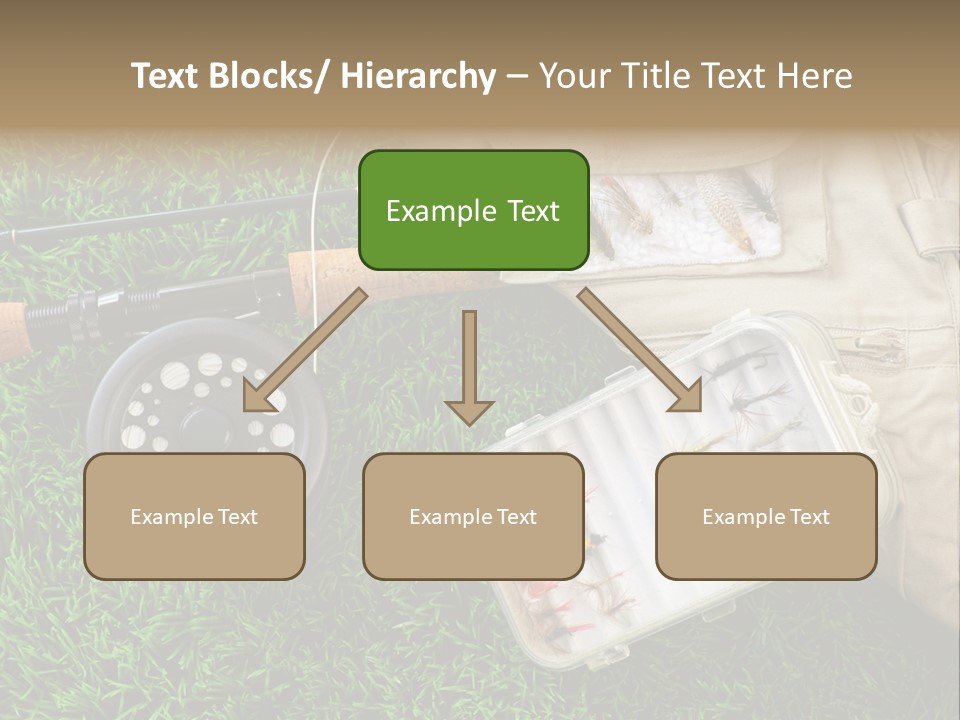 Text Blocks/ Hierarchy – Your Title Text Here

Example Text

Example Text

Example Text

Example Text